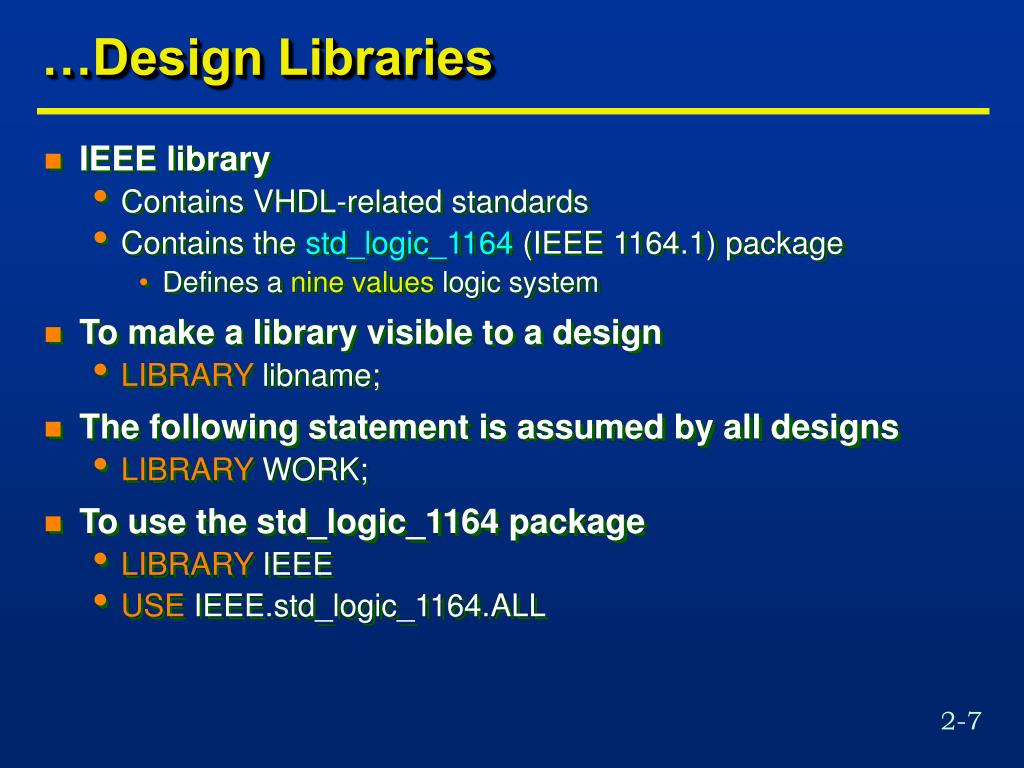 …Design Libraries

- IEEE library
  - Contains VHDL-related standards
  - Contains the std_logic_1164 (IEEE 1164.1) package
    - Defines a nine values logic system
- To make a library visible to a design
  - LIBRARY libname;
- The following statement is assumed by all designs
  - LIBRARY WORK;
- To use the std_logic_1164 package
  - LIBRARY IEEE
  - USE IEEE.std_logic_1164.ALL

2-7